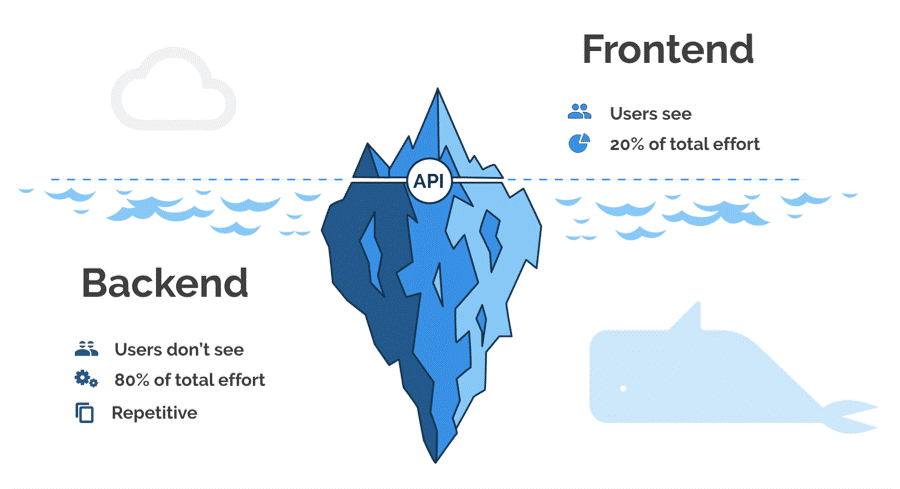 Frontend

Users see

20% of total effort

API

Backend

Users don't see

80% of total effort

Repetitive